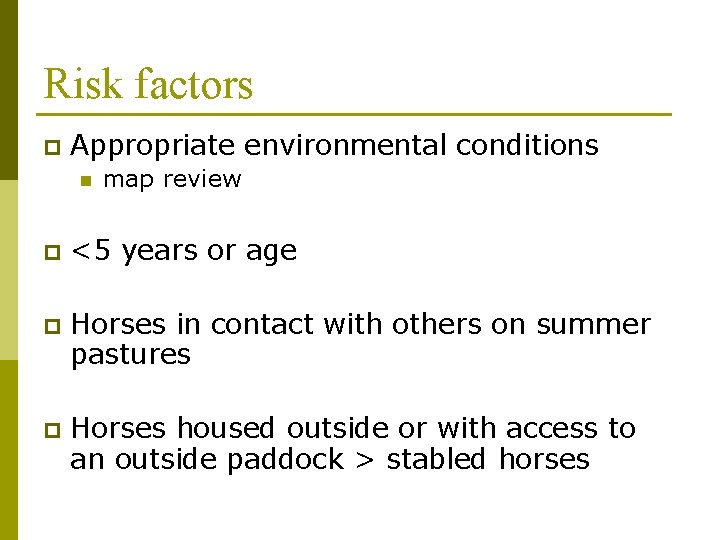 Risk factors

Appropriate environmental conditions

map review

<5 years or age

Horses in contact with others on summer pastures

Horses housed outside or with access to an outside paddock > stabled horses